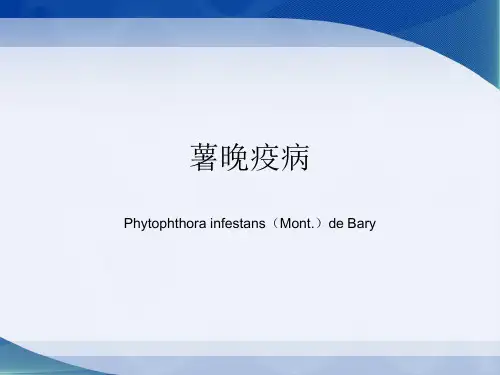 薯晚疫病

Phytophthora infestans（Mont.）de Bary